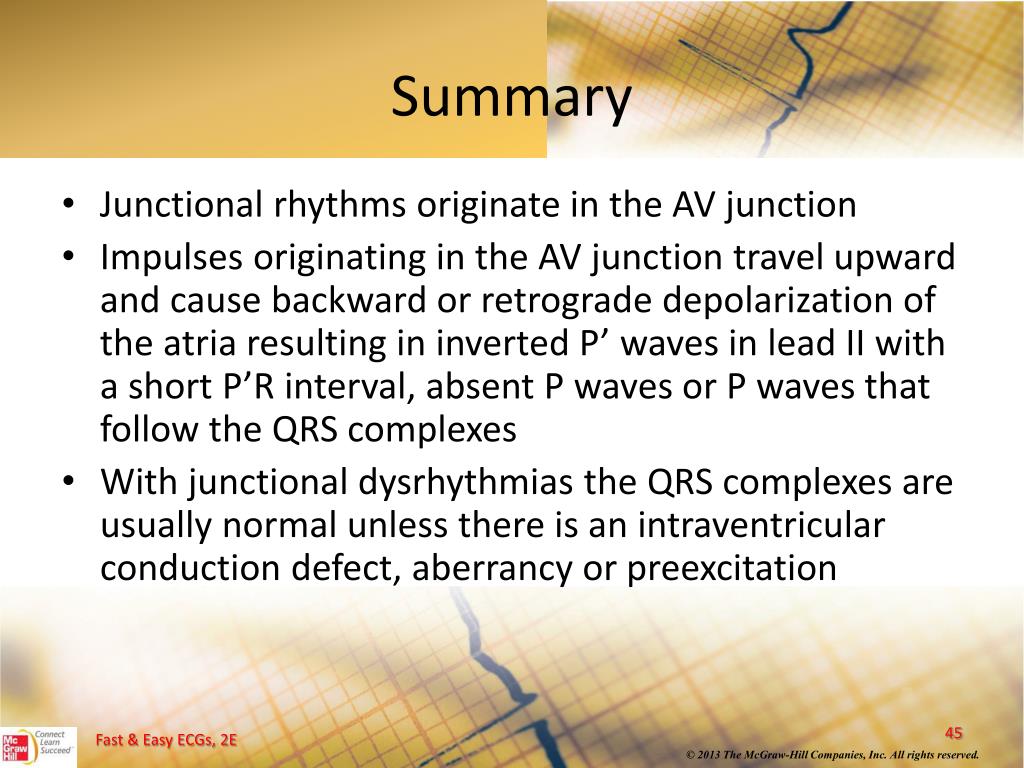 Summary

• Junctional rhythms originate in the AV junction
• Impulses originating in the AV junction travel upward and cause backward or retrograde depolarization of the atria resulting in inverted P’ waves in lead II with a short P’R interval, absent P waves or P waves that follow the QRS complexes
• With junctional dysrhythmias the QRS complexes are usually normal unless there is an intraventricular conduction defect, aberrancy or preexcitation

Mc Graw Hill Connect Learn Succeed

Fast & Easy ECGs, 2E

45

© 2013 The McGraw-Hill Companies, Inc. All rights reserved.